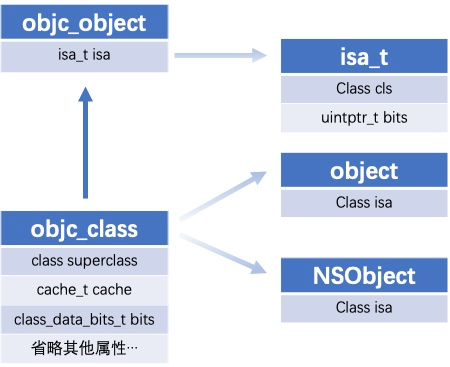 objc_object

isa_t isa

isa_t

Class cls

uintptr_t bits

object

Class isa

objc_class

class superclass

cache_t cache

class_data_bits_t bits

省略其他属性…

NSObject

Class isa